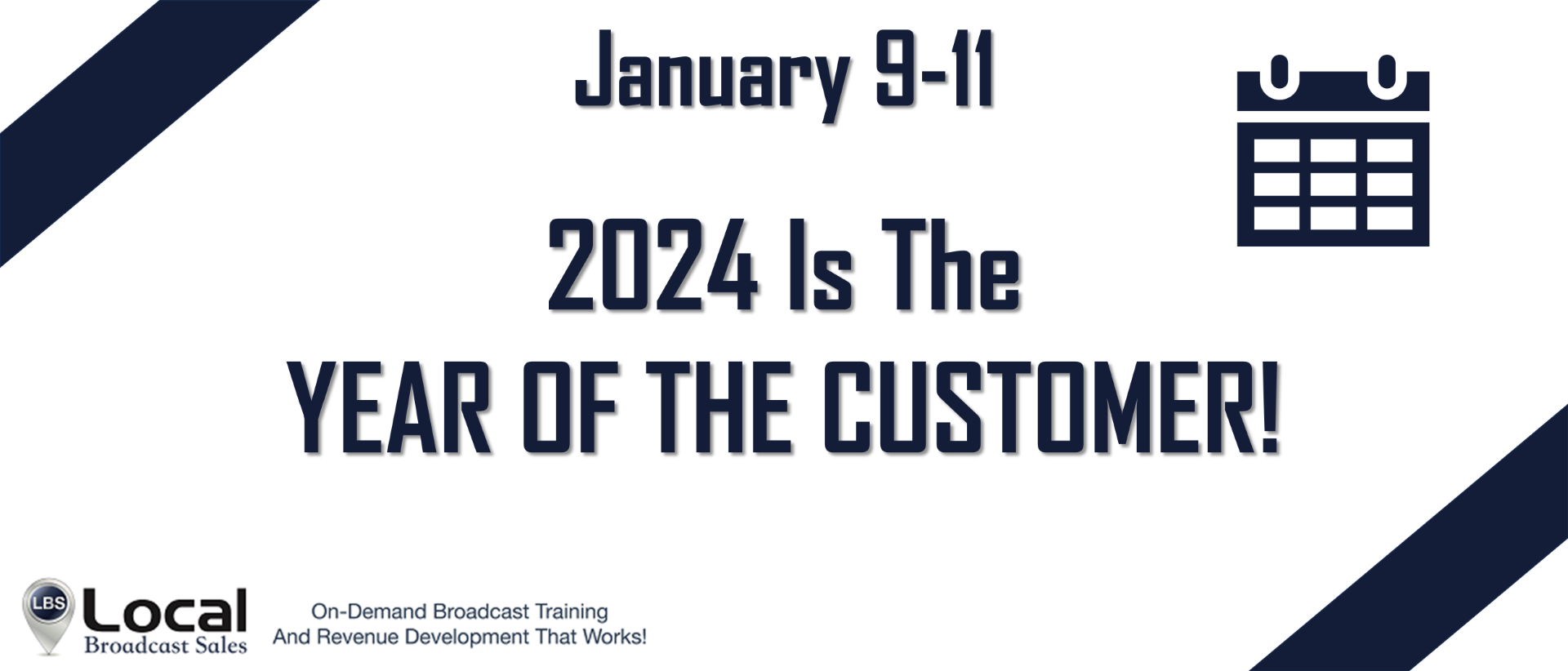 January 9-11

2024 Is The
YEAR OF THE CUSTOMER!

LBS Local Broadcast Sales

On-Demand Broadcast Training
And Revenue Development That Works!